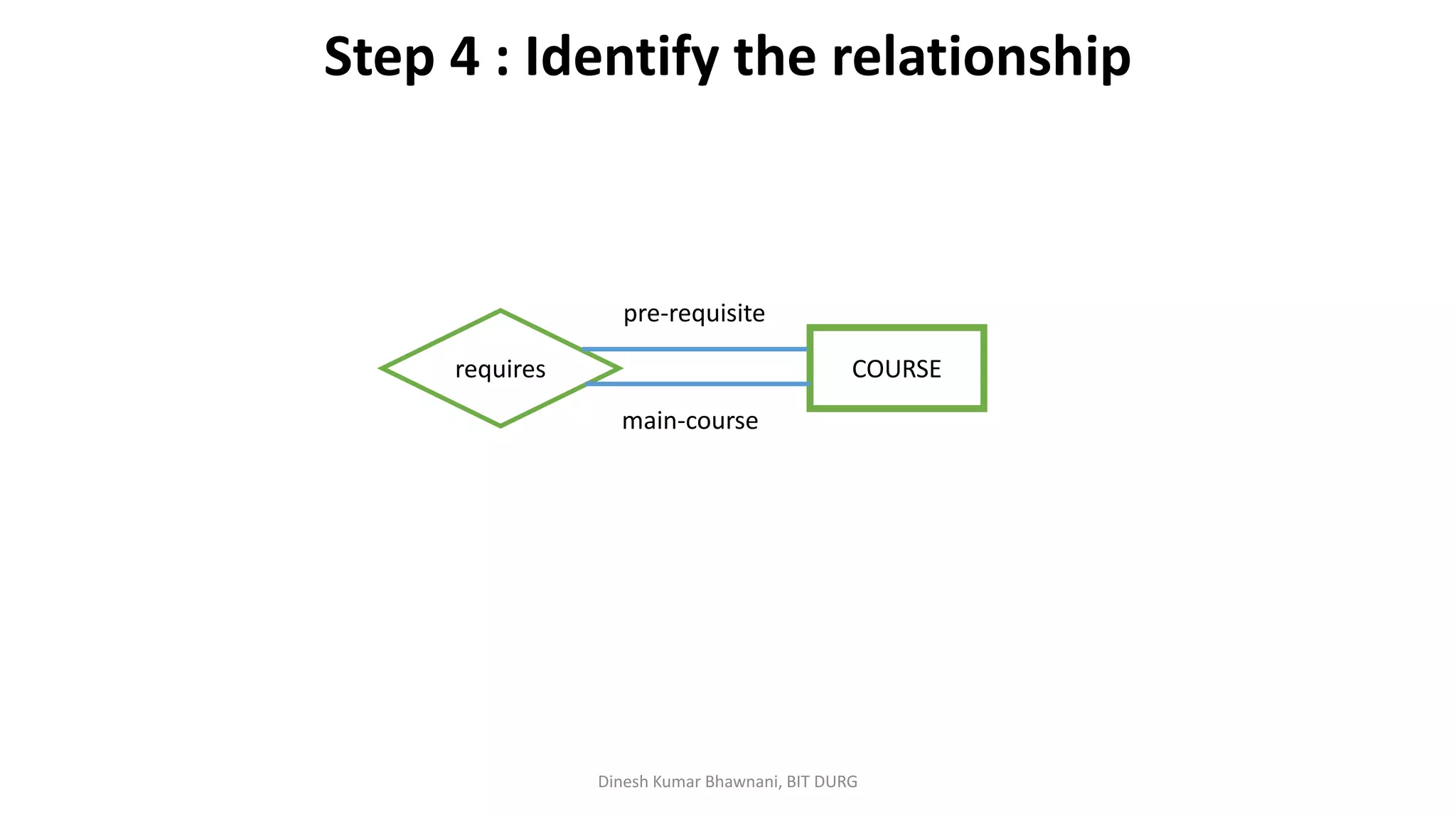 Step 4 : Identify the relationship

pre-requisite

requires

COURSE

main-course

Dinesh Kumar Bhawnani, BIT DURG